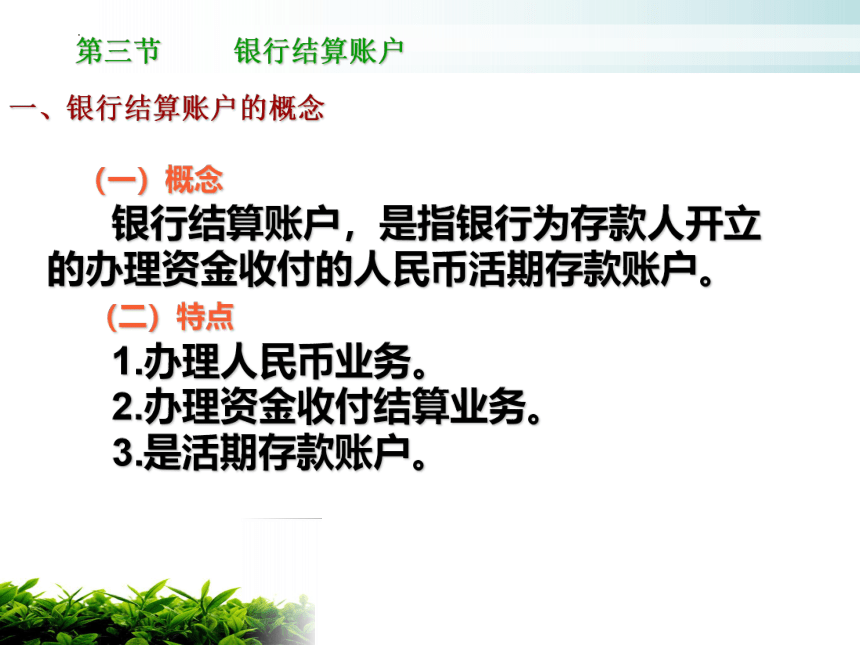 第三节　　银行结算账户

一、银行结算账户的概念

（一）概念

银行结算账户，是指银行为存款人开立的办理资金收付的人民币活期存款账户。

（二）特点

1.办理人民币业务。
2.办理资金收付结算业务。
3.是活期存款账户。